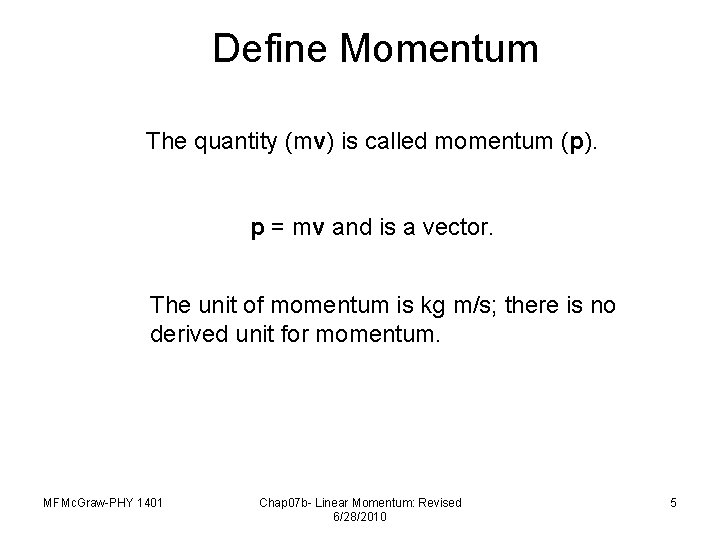 Define Momentum

The quantity (mv) is called momentum (p).

p = mv and is a vector.

The unit of momentum is kg m/s; there is no derived unit for momentum.

MFMcGraw-PHY 1401

Chap07b- Linear Momentum: Revised 6/28/2010

5